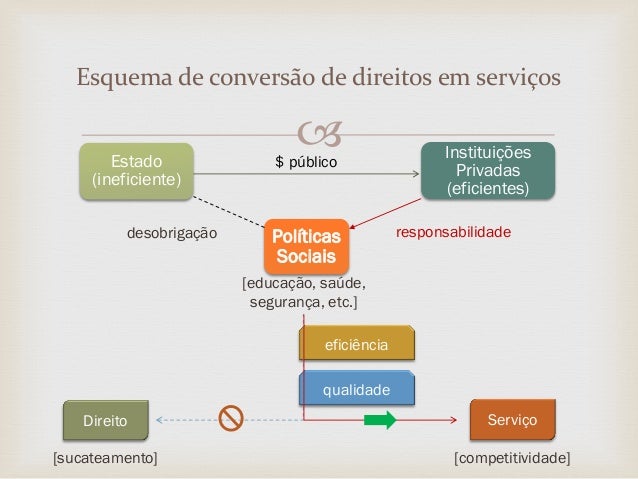 Esquema de conversão de direitos em serviços

Estado (ineficiente)

$ público

Instituições Privadas (eficientes)

desobrigação

Políticas Sociais

responsabilidade

[educação, saúde, segurança, etc.]

eficiência

qualidade

Direito

Serviço

[sucateamento]

[competitividade]